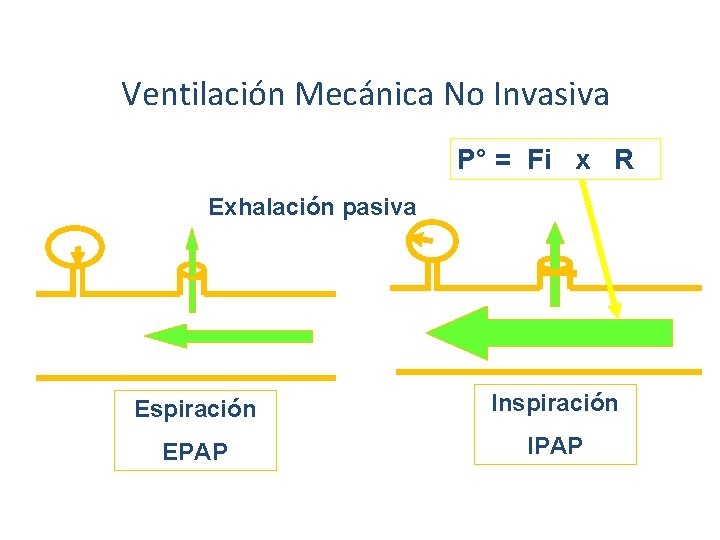 Ventilación Mecánica No Invasiva

P° = Fi x R

Exhalación pasiva

Espiración
EPAP

Inspiración
IPAP